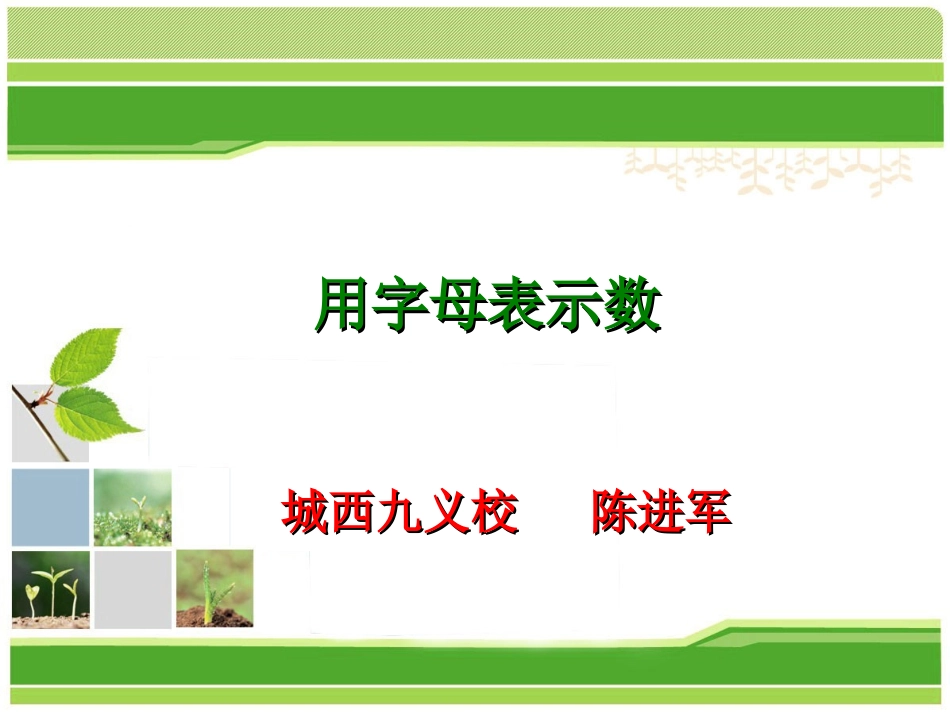 用字母表示数

城西九义校　陈进军